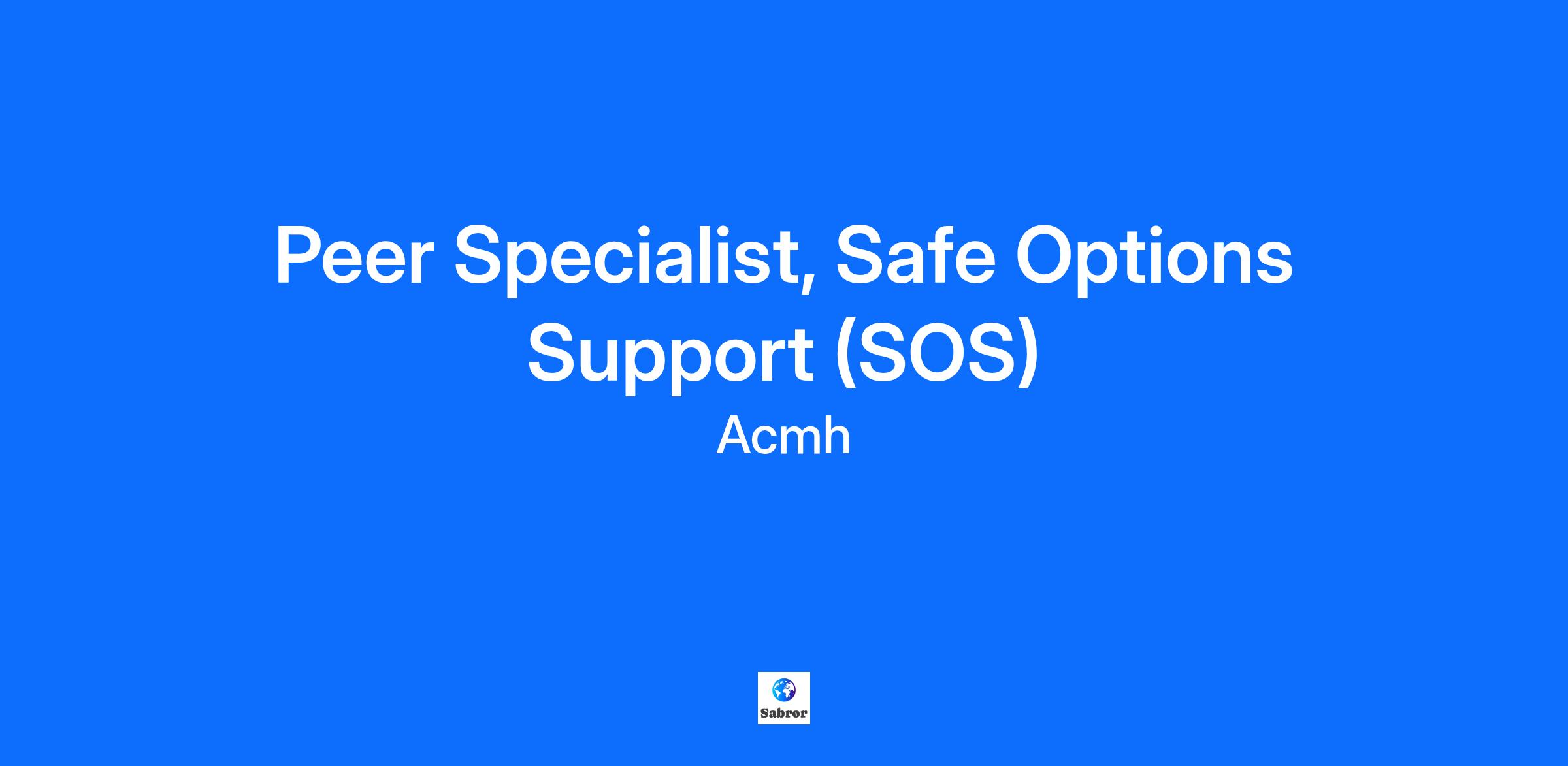 Peer Specialist, Safe Options Support (SOS)

Acmh

Sabror